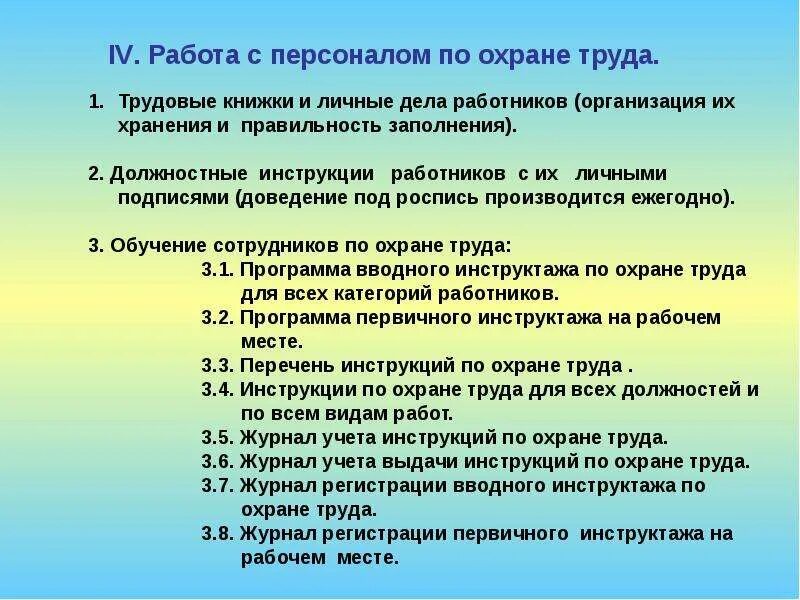 IV. Работа с персоналом по охране труда.

1. Трудовые книжки и личные дела работников (организация их хранения и правильность заполнения).

2. Должностные инструкции работников с их личными подписями (доведение под роспись производится ежегодно).

3. Обучение сотрудников по охране труда:
3.1. Программа вводного инструктажа по охране труда для всех категорий работников.
3.2. Программа первичного инструктажа на рабочем месте.
3.3. Перечень инструкций по охране труда .
3.4. Инструкции по охране труда для всех должностей и по всем видам работ.
3.5. Журнал учета инструкций по охране труда.
3.6. Журнал учета выдачи инструкций по охране труда.
3.7. Журнал регистрации вводного инструктажа по охране труда.
3.8. Журнал регистрации первичного инструктажа на рабочем месте.